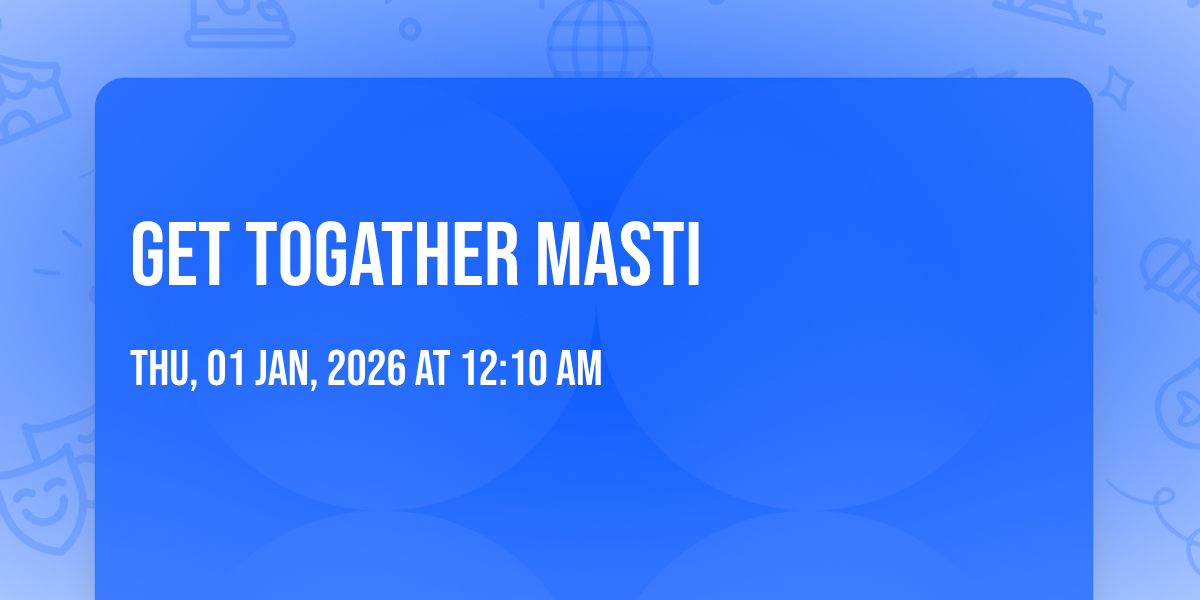 GET TOGATHER MASTI

THU, 01 JAN, 2026 AT 12:10 AM